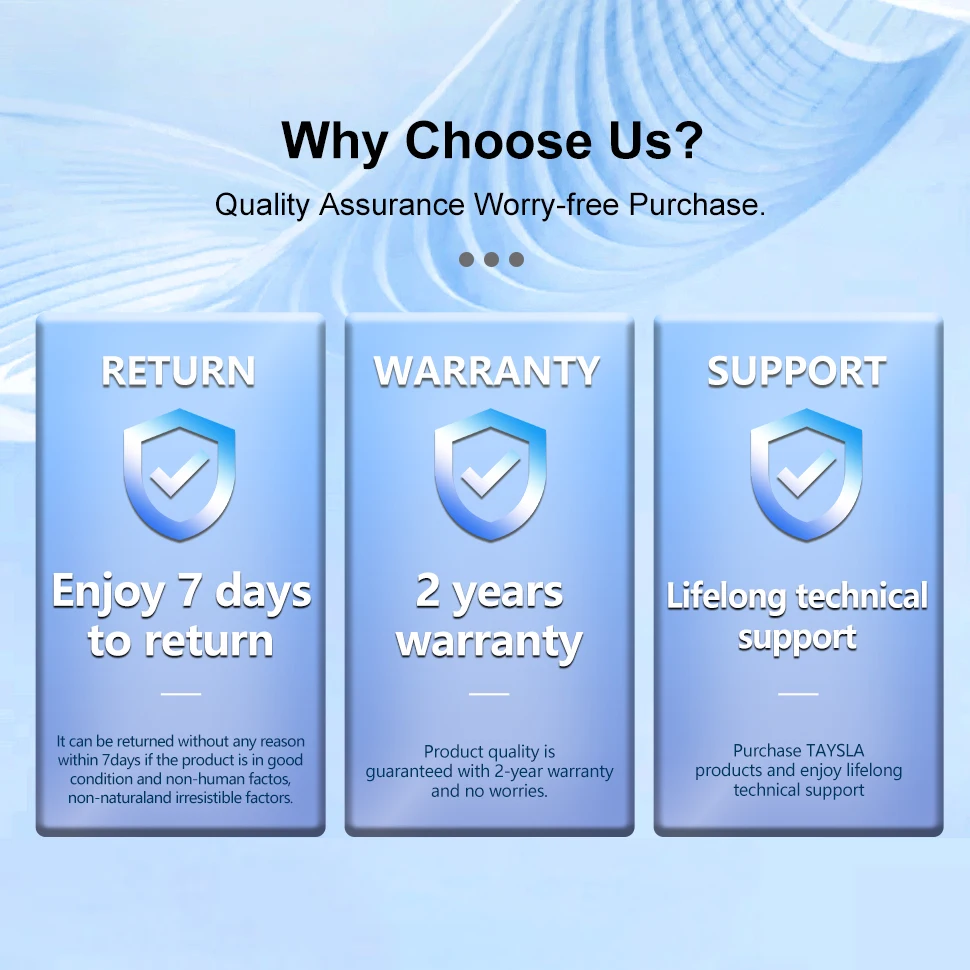 Why Choose Us?

Quality Assurance Worry-free Purchase.

RETURN

Enjoy 7 days to return

It can be returned without any reason within 7days if the product is in good condition and non-human factos, non-naturaland irresistible factors.

WARRANTY

2 years warranty

Product quality is guaranteed with 2-year warranty and no worries.

SUPPORT

Lifelong technical support

Purchase TAYSLA products and enjoy lifelong technical support